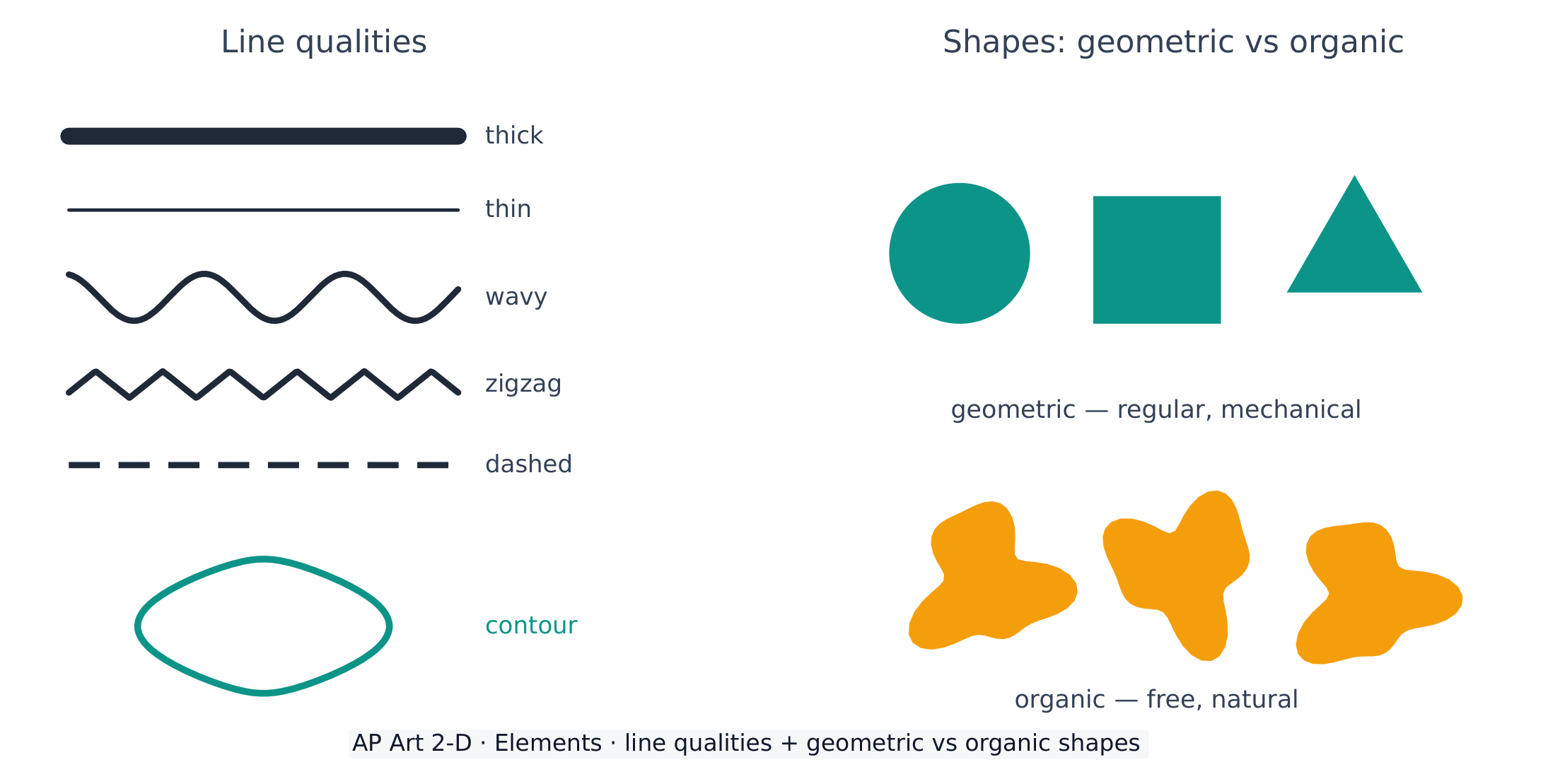 Line qualities

thick

thin

wavy

zigzag

dashed

contour

Shapes: geometric vs organic

geometric — regular, mechanical

organic — free, natural

AP Art 2-D · Elements · line qualities + geometric vs organic shapes